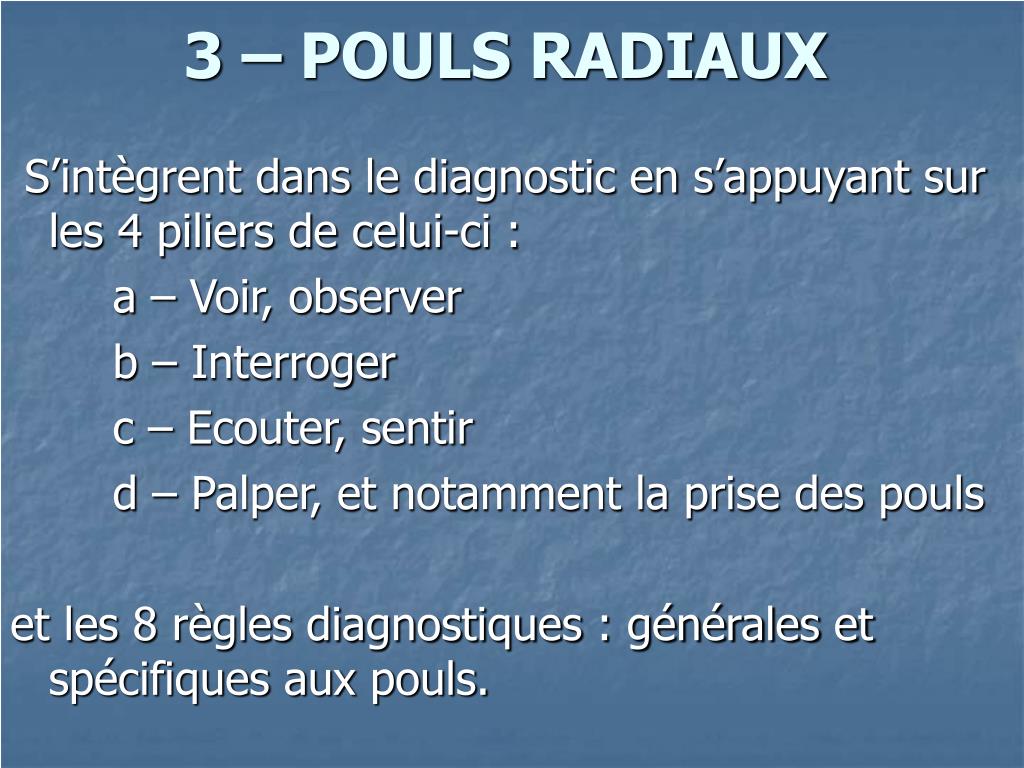 3 – POULS RADIAUX

S’intègrent dans le diagnostic en s’appuyant sur les 4 piliers de celui-ci :

a – Voir, observer

b – Interroger

c – Ecouter, sentir

d – Palper, et notamment la prise des pouls

et les 8 règles diagnostiques : générales et spécifiques aux pouls.